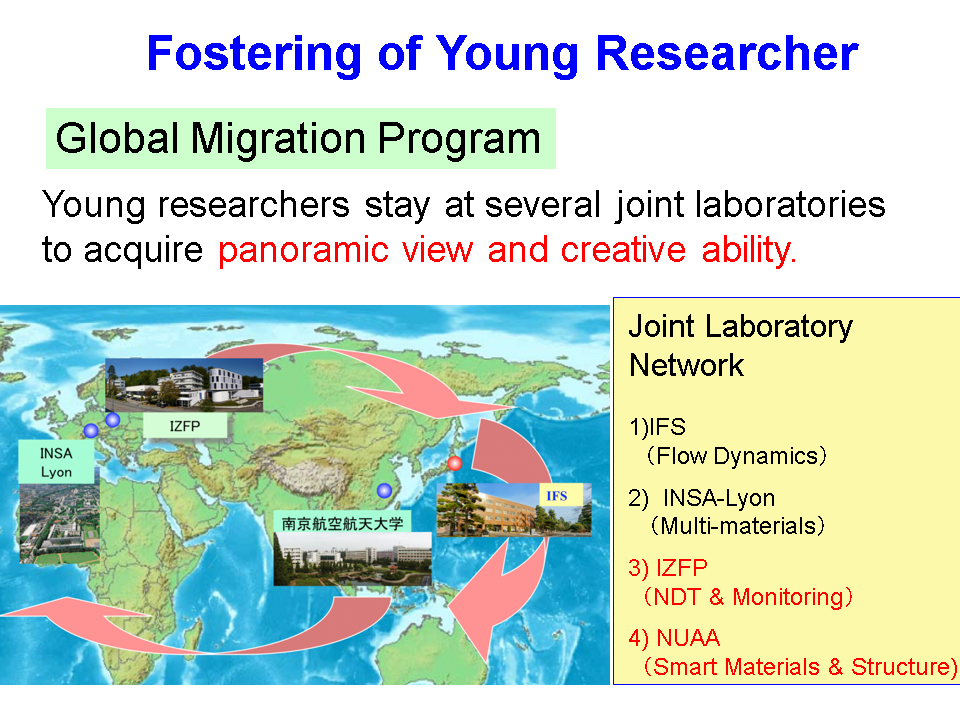 Fostering of Young Researcher

Global Migration Program

Young researchers stay at several joint laboratories to acquire panoramic view and creative ability.

IZFP

INSA Lyon

南京航空航天大学

IFS

Joint Laboratory Network

1)IFS
（Flow Dynamics）

2) INSA-Lyon
（Multi-materials）

3) IZFP
（NDT & Monitoring）

4) NUAA
（Smart Materials & Structure）